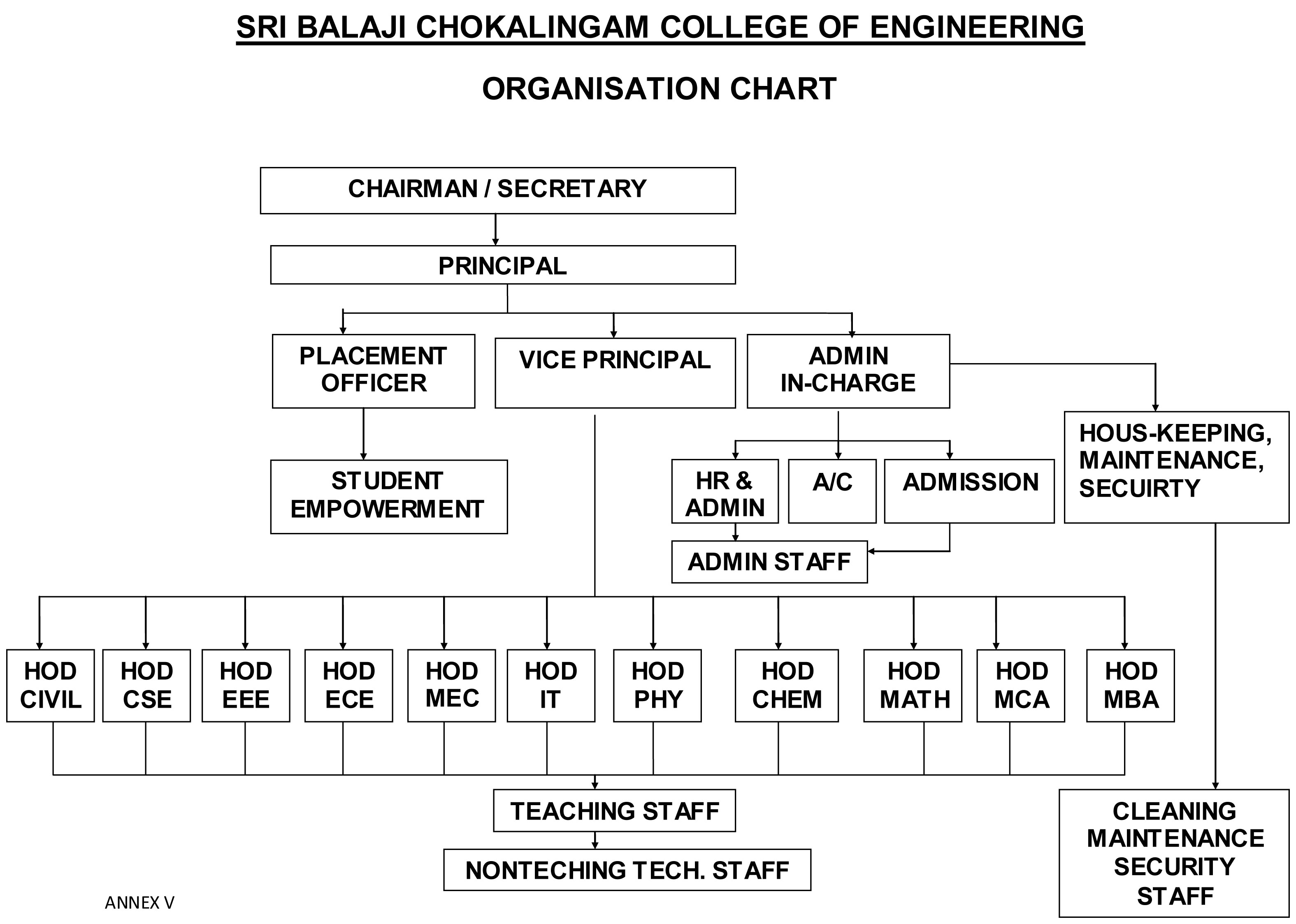 SRI BALAJI CHOKALINGAM COLLEGE OF ENGINEERING

ORGANISATION CHART

CHAIRMAN / SECRETARY

PRINCIPAL

PLACEMENT OFFICER

VICE PRINCIPAL

ADMIN IN-CHARGE

STUDENT EMPOWERMENT

HR & ADMIN

A/C

ADMISSION

HOUS-KEEPING, MAINTENANCE, SECUIRTY

ADMIN STAFF

HOD CIVIL

HOD CSE

HOD EEE

HOD ECE

HOD MEC

HOD IT

HOD PHY

HOD CHEM

HOD MATH

HOD MCA

HOD MBA

TEACHING STAFF

NONTECHING TECH. STAFF

CLEANING MAINTENANCE SECURITY STAFF

ANNEX V